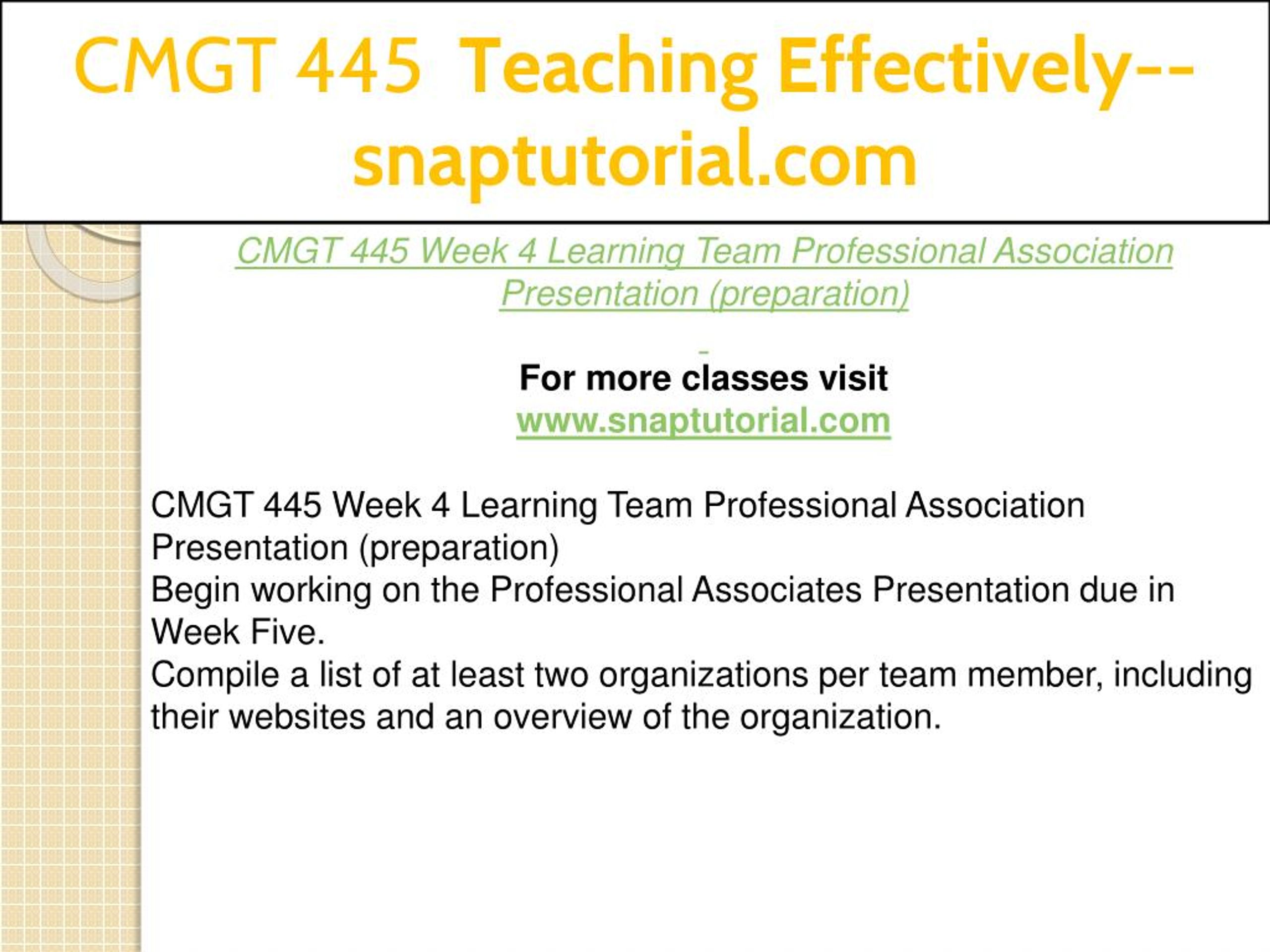 CMGT 445 Teaching Effectively--snaptutorial.com

CMGT 445 Week 4 Learning Team Professional Association Presentation (preparation)

For more classes visit
www.snaptutorial.com

CMGT 445 Week 4 Learning Team Professional Association Presentation (preparation)
Begin working on the Professional Associates Presentation due in Week Five.
Compile a list of at least two organizations per team member, including their websites and an overview of the organization.